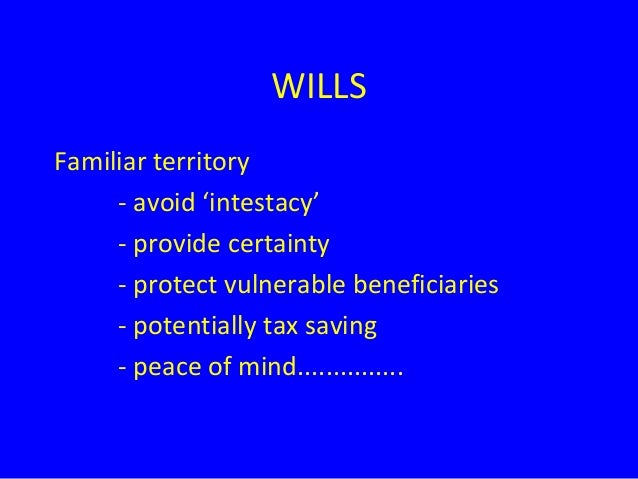 WILLS

Familiar territory

- avoid ‘intestacy’
- provide certainty
- protect vulnerable beneficiaries
- potentially tax saving
- peace of mind…............